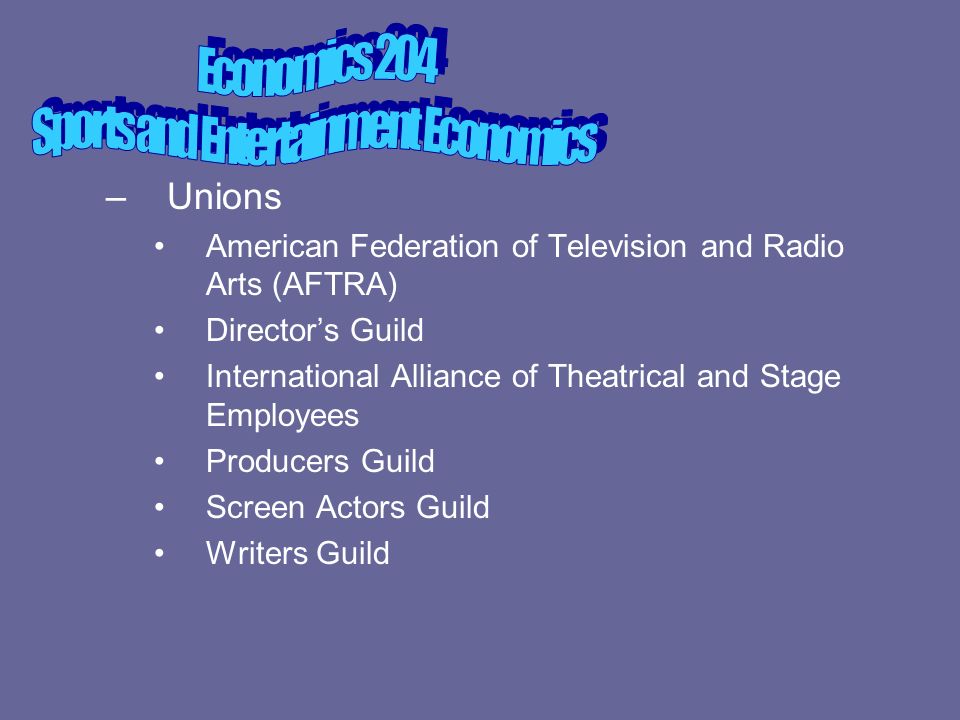 Economics 204
Sports and Entertainment Economics

– Unions
• American Federation of Television and Radio Arts (AFTRA)
• Director’s Guild
• International Alliance of Theatrical and Stage Employees
• Producers Guild
• Screen Actors Guild
• Writers Guild